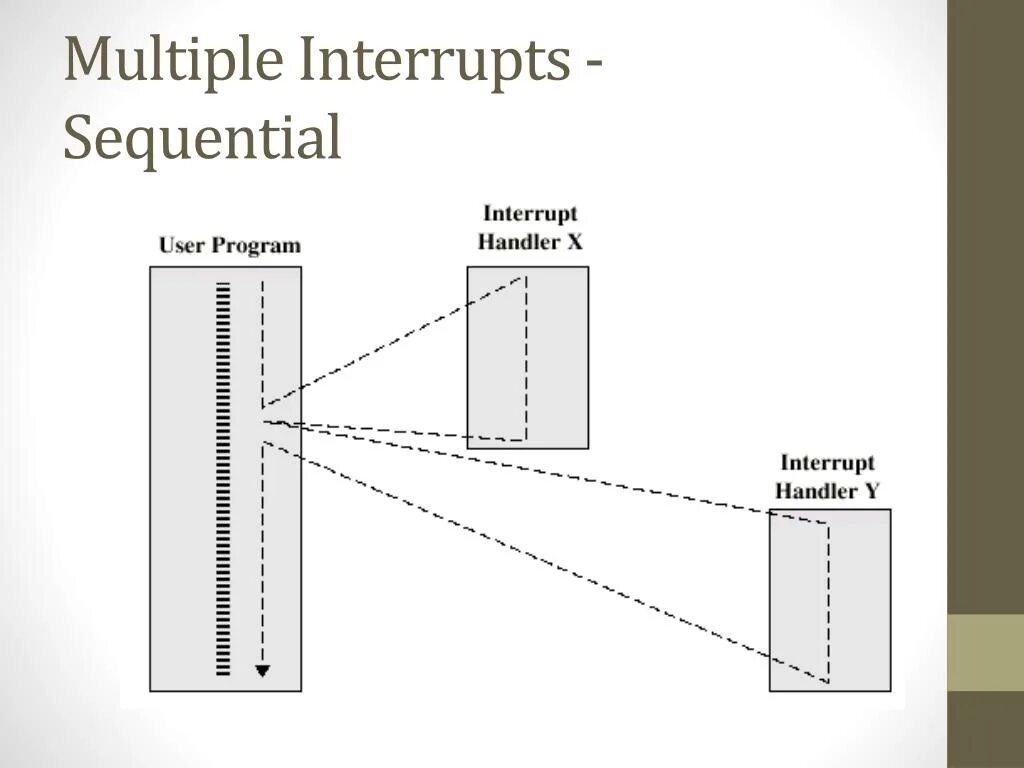 Multiple Interrupts - Sequential

User Program

Interrupt Handler X

Interrupt Handler Y